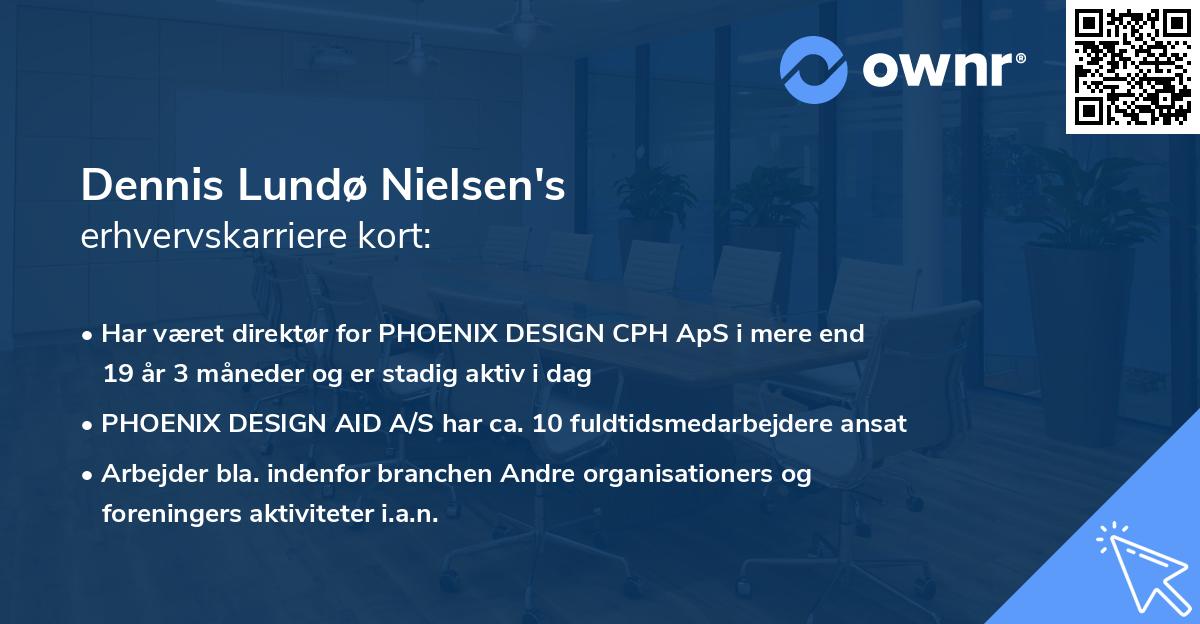 ownr®

Dennis Lundø Nielsen's
erhvervskarriere kort:

• Har været direktør for PHOENIX DESIGN CPH ApS i mere end 19 år 3 måneder og er stadig aktiv i dag
• PHOENIX DESIGN AID A/S har ca. 10 fuldtidsmedarbejdere ansat
• Arbejder bla. indenfor branchen Andre organisationers og foreningers aktiviteter i.a.n.